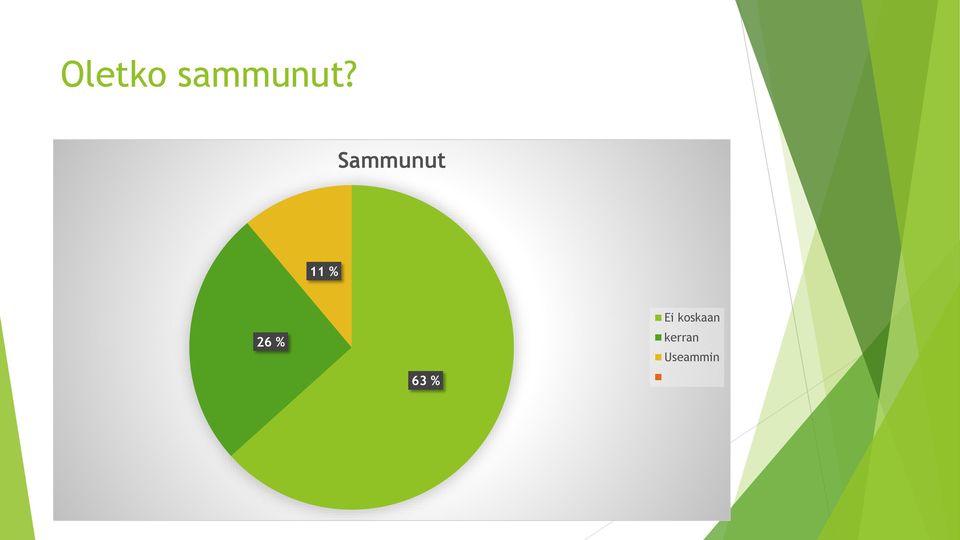 Oletko sammunut?

Sammunut

11 %

26 %

63 %

Ei koskaan
kerran
Useammin